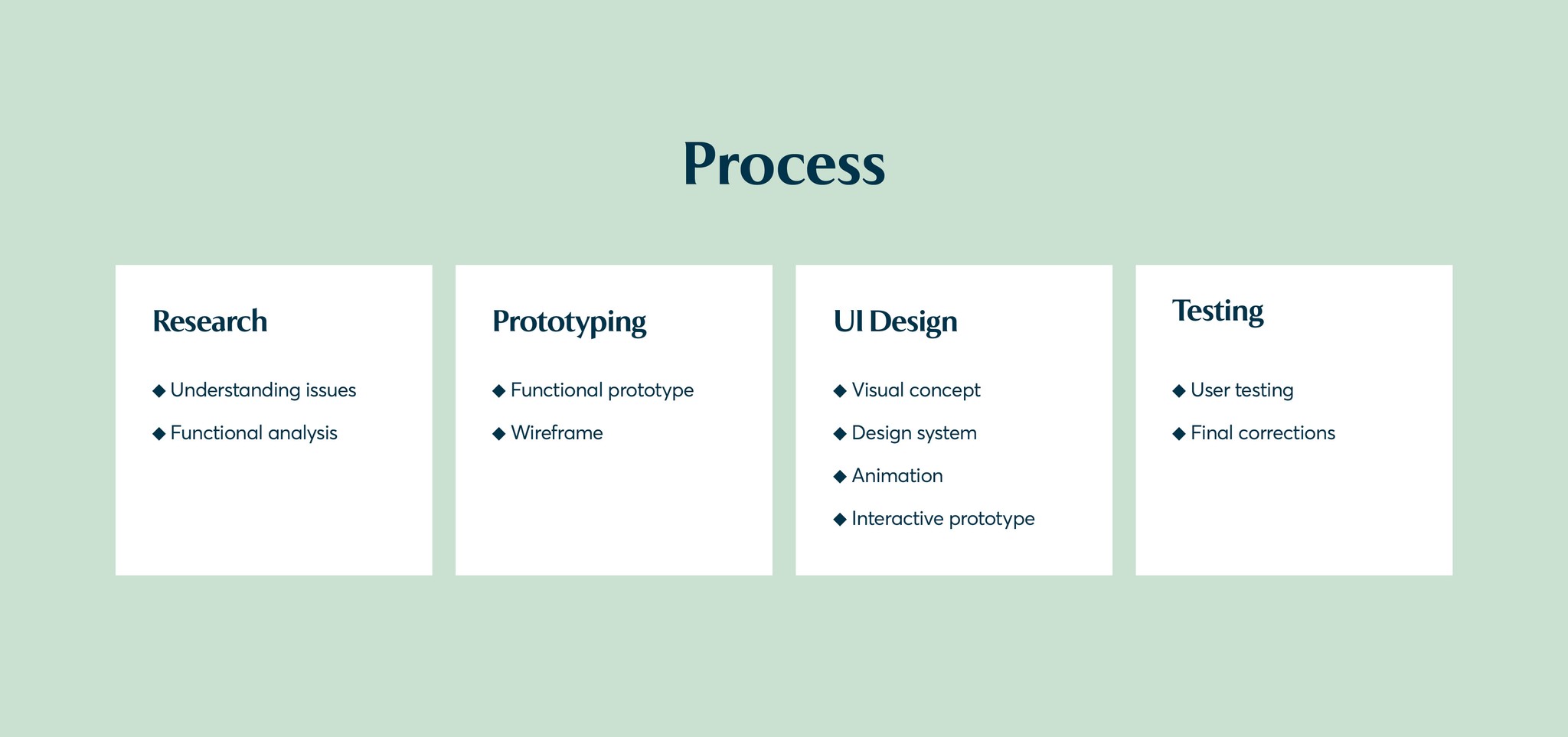 Process

Research

◆ Understanding issues
◆ Functional analysis

Prototyping

◆ Functional prototype
◆ Wireframe

UI Design

◆ Visual concept
◆ Design system
◆ Animation
◆ Interactive prototype

Testing

◆ User testing
◆ Final corrections